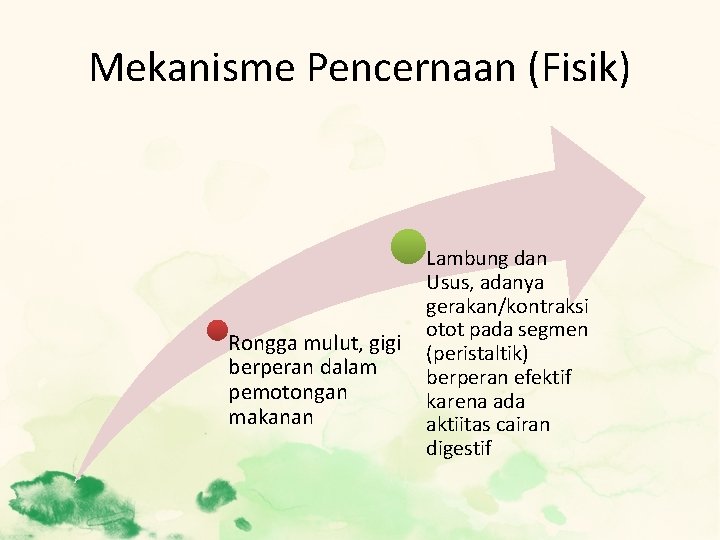 Mekanisme Pencernaan (Fisik)

Rongga mulut, gigi berperan dalam pemotongan makanan

Lambung dan Usus, adanya gerakan/kontraksi otot pada segmen (peristaltik) berperan efektif karena ada aktiitas cairan digestif